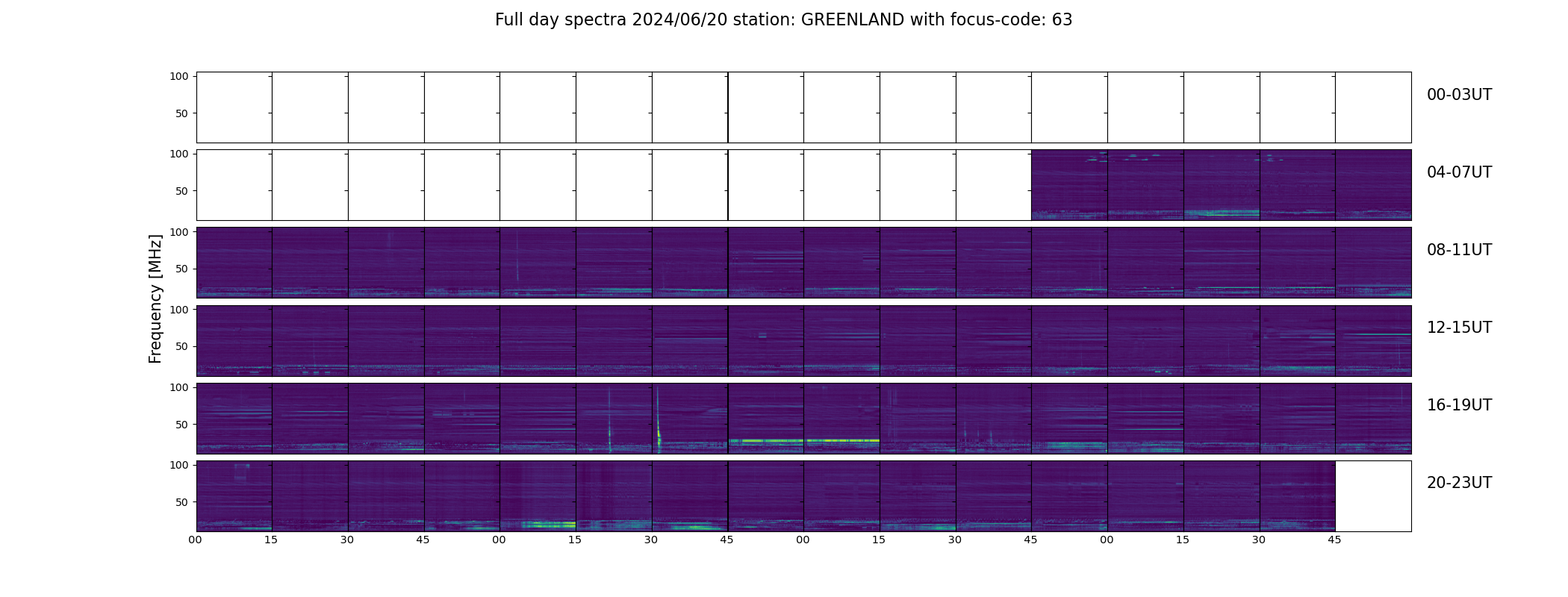 Full day spectra 2024/06/20 station: GREENLAND with focus-code: 63

Frequency [MHz]

100
50
00-03UT

100
50
04-07UT

100
50
08-11UT

100
50
12-15UT

100
50
16-19UT

100
50
20-23UT

00 15 30 45 00 15 30 45 00 15 30 45 00 15 30 45